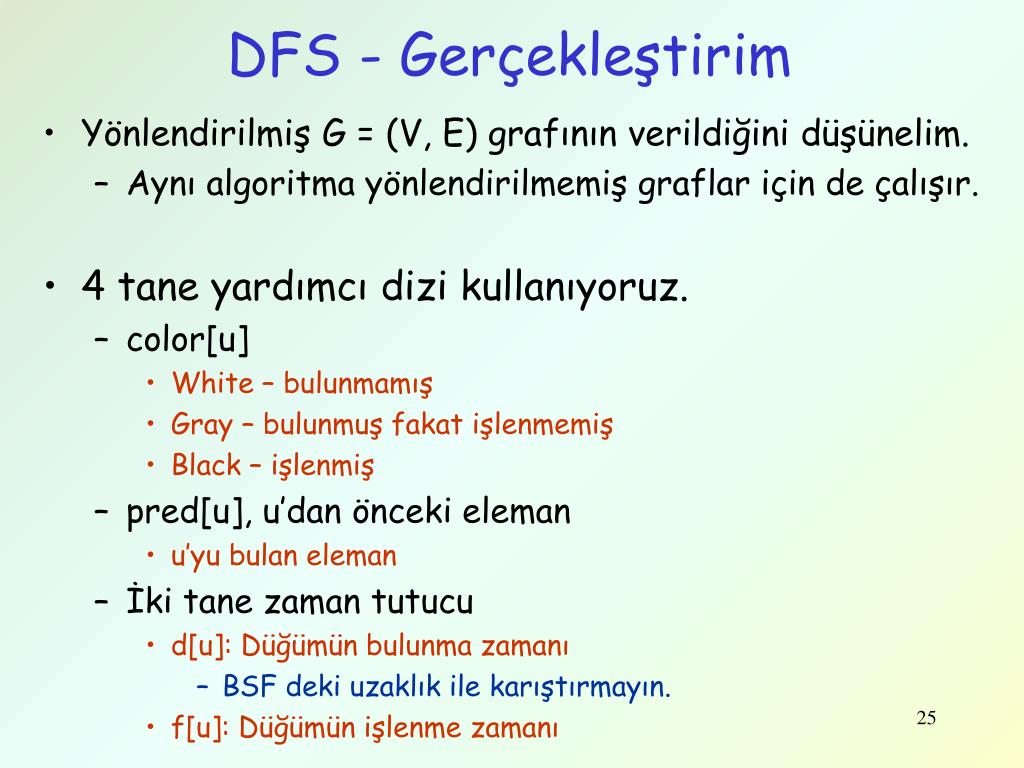 DFS - Gerçekleştirim

• Yönlendirilmiş G = (V, E) grafının verildiğini düşünelim.
– Aynı algoritma yönlendirilmemiş graflar için de çalışır.

• 4 tane yardımcı dizi kullanıyoruz.
– color[u]
• White – bulunmamış
• Gray – bulunmuş fakat işlenmemiş
• Black – işlenmiş
– pred[u], u'dan önceki eleman
• u'yu bulan eleman
– İki tane zaman tutucu
• d[u]: Düğümün bulunma zamanı
– BSF deki uzaklık ile karıştırmayın.
• f[u]: Düğümün işlenme zamanı

25